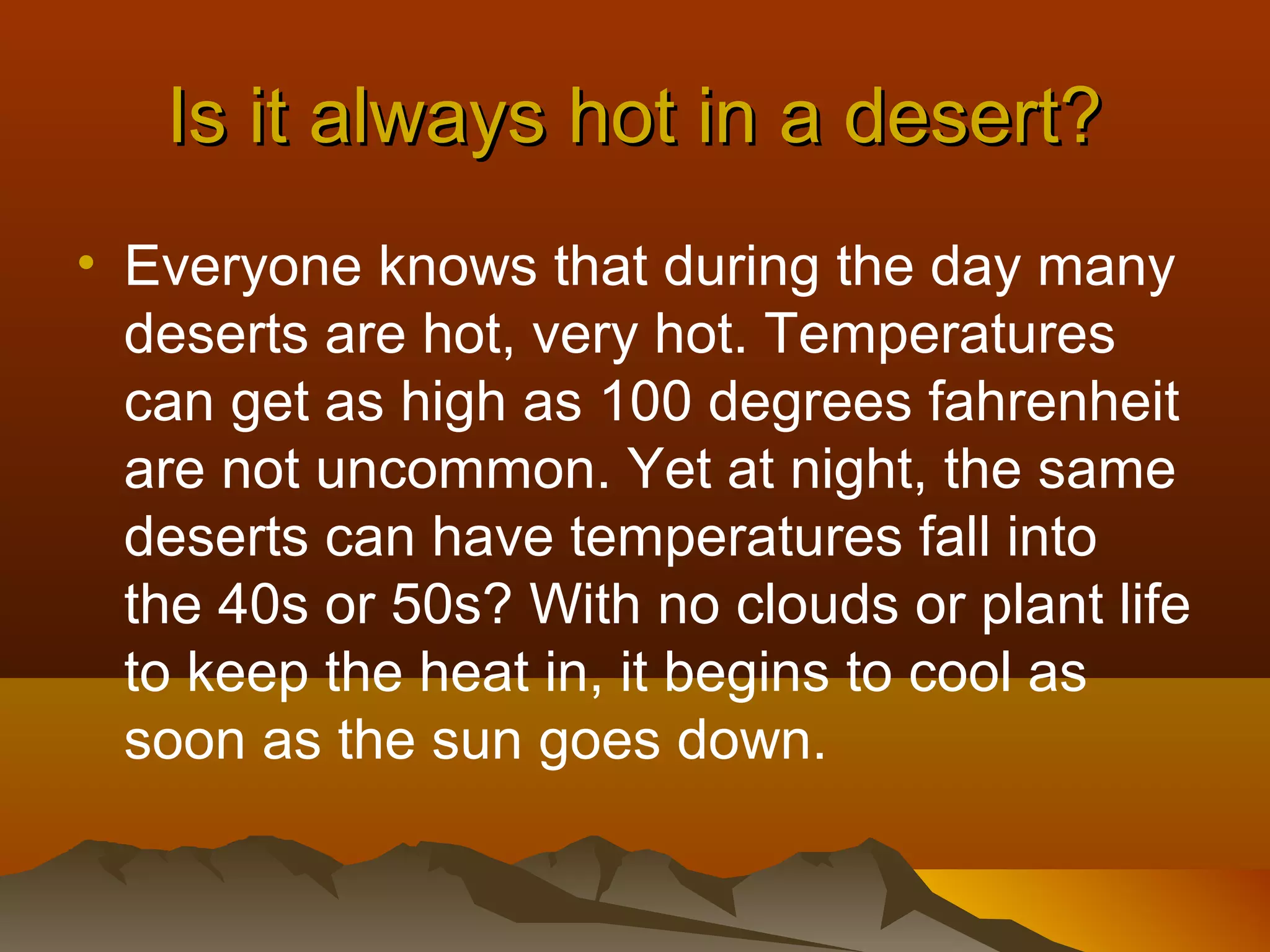 Is it always hot in a desert?

• Everyone knows that during the day many deserts are hot, very hot. Temperatures can get as high as 100 degrees fahrenheit are not uncommon. Yet at night, the same deserts can have temperatures fall into the 40s or 50s? With no clouds or plant life to keep the heat in, it begins to cool as soon as the sun goes down.